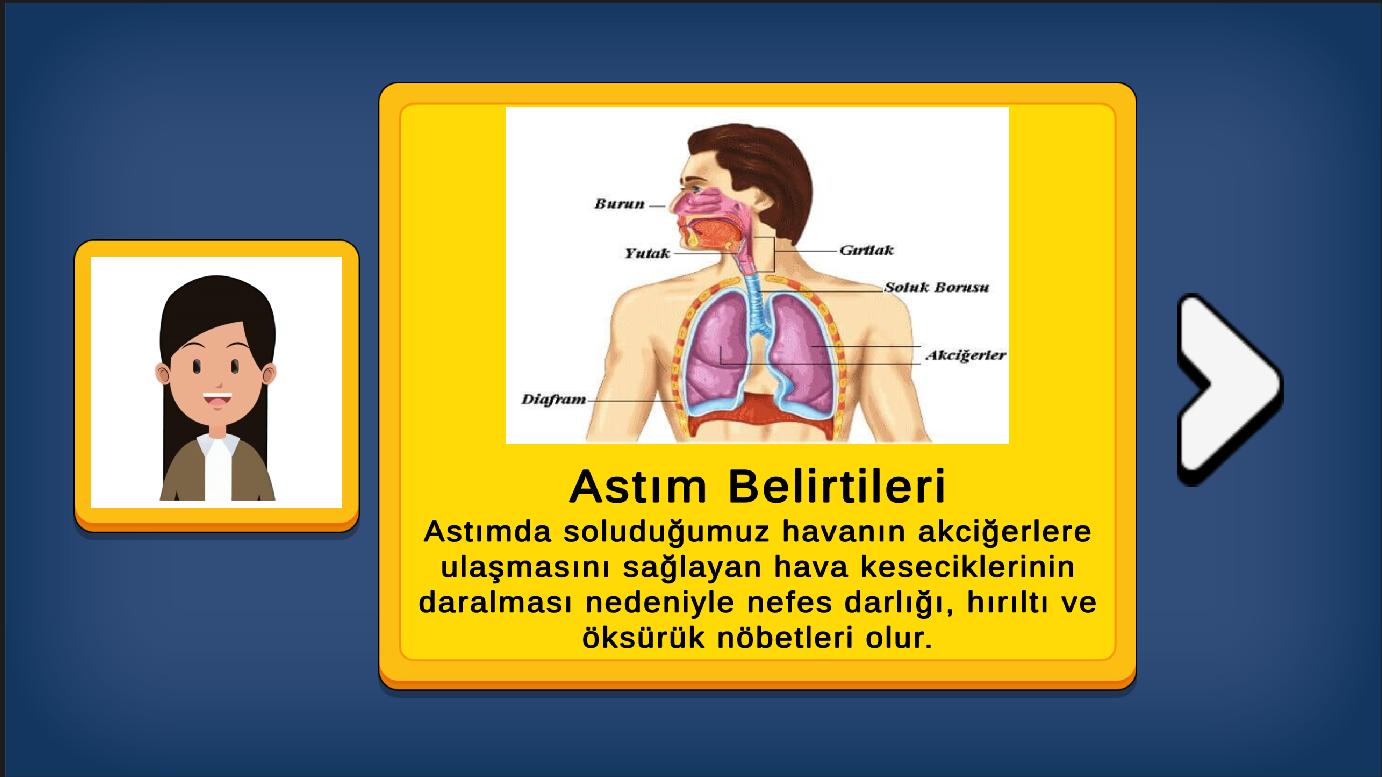 Burun
Yutak
Gırtlak
Soluk Borusu
Akciğerler
Diafram

Astım Belirtileri
Astımda soluduğumuz havanın akciğerlere ulaşmasını sağlayan hava keseciklerinin daralması nedeniyle nefes darlığı, hırıltı ve öksürük nöbetleri olur.